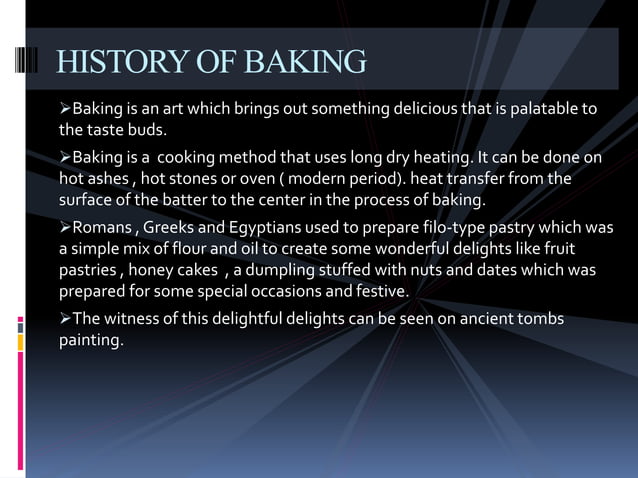 HISTORY OF BAKING

➢Baking is an art which brings out something delicious that is palatable to the taste buds.

➢Baking is a cooking method that uses long dry heating. It can be done on hot ashes , hot stones or oven ( modern period). heat transfer from the surface of the batter to the center in the process of baking.

➢Romans , Greeks and Egyptians used to prepare filo-type pastry which was a simple mix of flour and oil to create some wonderful delights like fruit pastries , honey cakes , a dumpling stuffed with nuts and dates which was prepared for some special occasions and festive.

➢The witness of this delightful delights can be seen on ancient tombs painting.